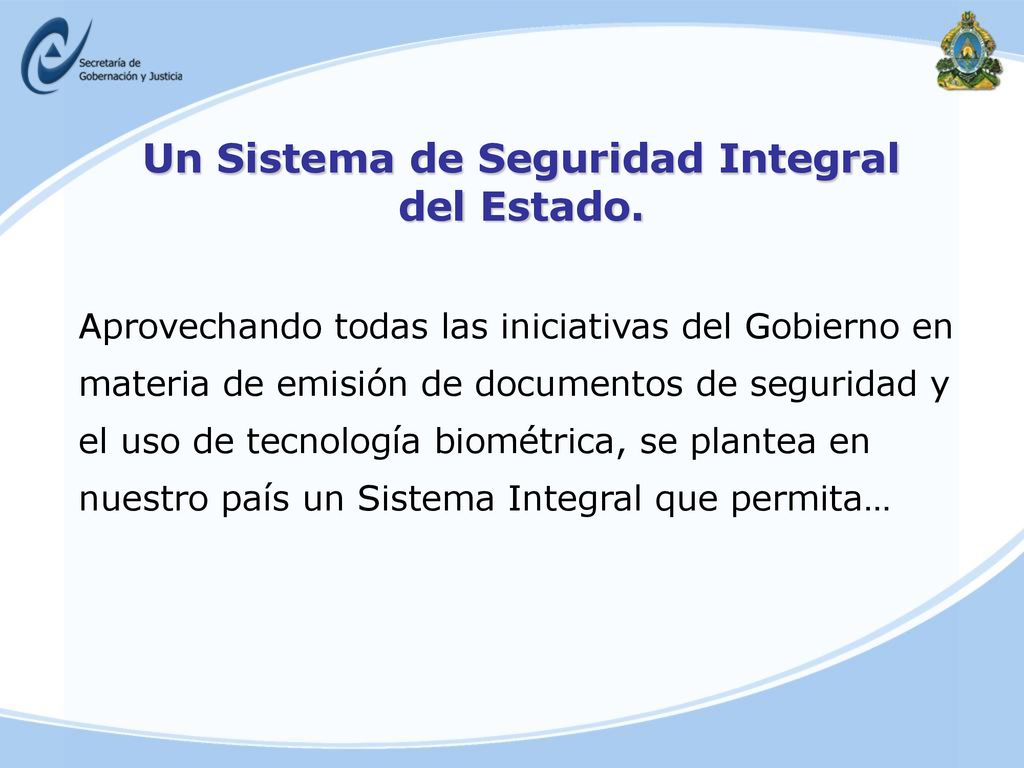 Secretaría de Gobernación y Justicia

Un Sistema de Seguridad Integral del Estado.

Aprovechando todas las iniciativas del Gobierno en materia de emisión de documentos de seguridad y el uso de tecnología biométrica, se plantea en nuestro país un Sistema Integral que permita…